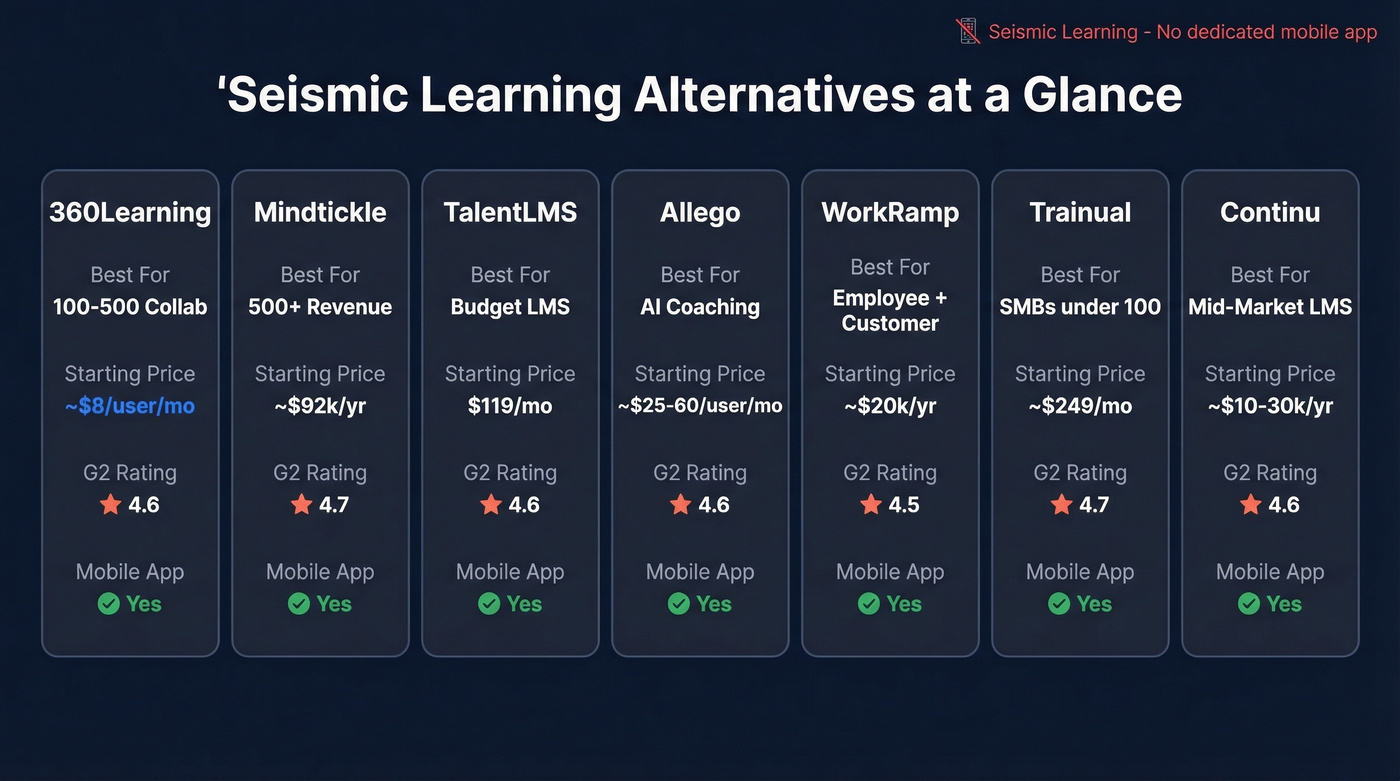 Seismic Learning - No dedicated mobile app

'Seismic Learning Alternatives at a Glance

360Learning
Best For
100-500 Collab
Starting Price
~$8/user/mo
G2 Rating
4.6
Mobile App
Yes

Mindtickle
Best For
500+ Revenue
Starting Price
~$92k/yr
G2 Rating
4.7
Mobile App
Yes

TalentLMS
Best For
Budget LMS
Starting Price
$119/mo
G2 Rating
4.6
Mobile App
Yes

Allego
Best For
AI Coaching
Starting Price
~$25-60/user/mo
G2 Rating
4.6
Mobile App
Yes

WorkRamp
Best For
Employee + Customer
Starting Price
~$20k/yr
G2 Rating
4.5
Mobile App
Yes

Trainual
Best For
SMBs under 100
Starting Price
~$249/mo
G2 Rating
4.7
Mobile App
Yes

Continu
Best For
Mid-Market LMS
Starting Price
~$10-30k/yr
G2 Rating
4.6
Mobile App
Yes